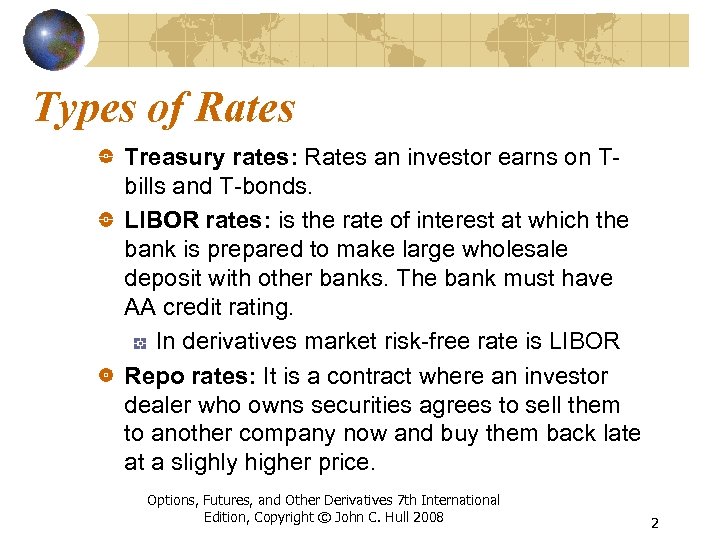 Types of Rates

Treasury rates: Rates an investor earns on T-bills and T-bonds.

LIBOR rates: is the rate of interest at which the bank is prepared to make large wholesale deposit with other banks. The bank must have AA credit rating.

In derivatives market risk-free rate is LIBOR

Repo rates: It is a contract where an investor dealer who owns securities agrees to sell them to another company now and buy them back late at a slighly higher price.

Options, Futures, and Other Derivatives 7th International Edition, Copyright © John C. Hull 2008

2